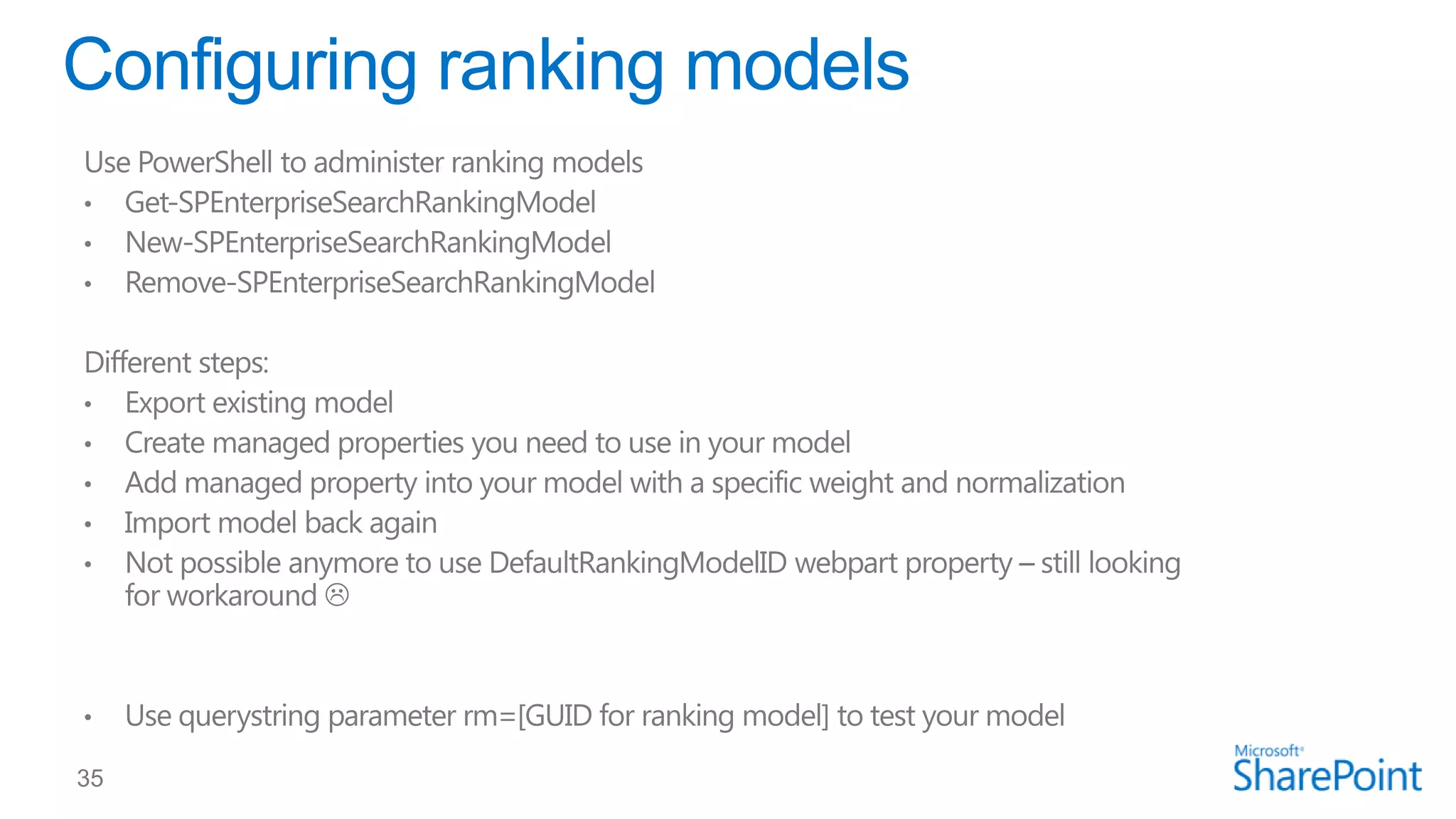 Configuring ranking models

Use PowerShell to administer ranking models
• Get-SPEnterpriseSearchRankingModel
• New-SPEnterpriseSearchRankingModel
• Remove-SPEnterpriseSearchRankingModel

Different steps:
• Export existing model
• Create managed properties you need to use in your model
• Add managed property into your model with a specific weight and normalization
• Import model back again
• Not possible anymore to use DefaultRankingModelID webpart property – still looking for workaround ☹

• Use querystring parameter rm=[GUID for ranking model] to test your model

35

Microsoft® SharePoint